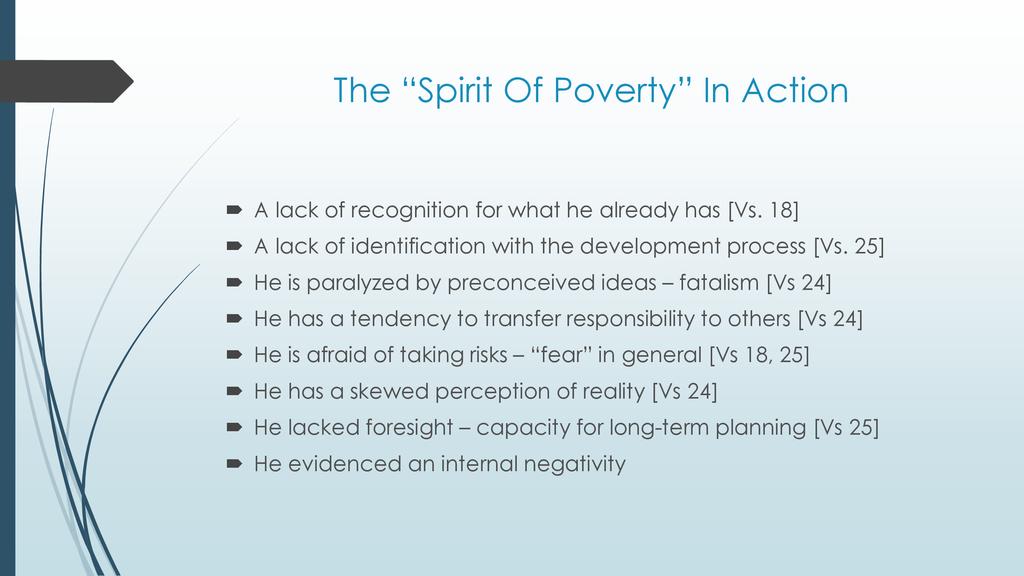 The “Spirit Of Poverty” In Action

A lack of recognition for what he already has [Vs. 18]
A lack of identification with the development process [Vs. 25]
He is paralyzed by preconceived ideas – fatalism [Vs 24]
He has a tendency to transfer responsibility to others [Vs 24]
He is afraid of taking risks – “fear” in general [Vs 18, 25]
He has a skewed perception of reality [Vs 24]
He lacked foresight – capacity for long-term planning [Vs 25]
He evidenced an internal negativity